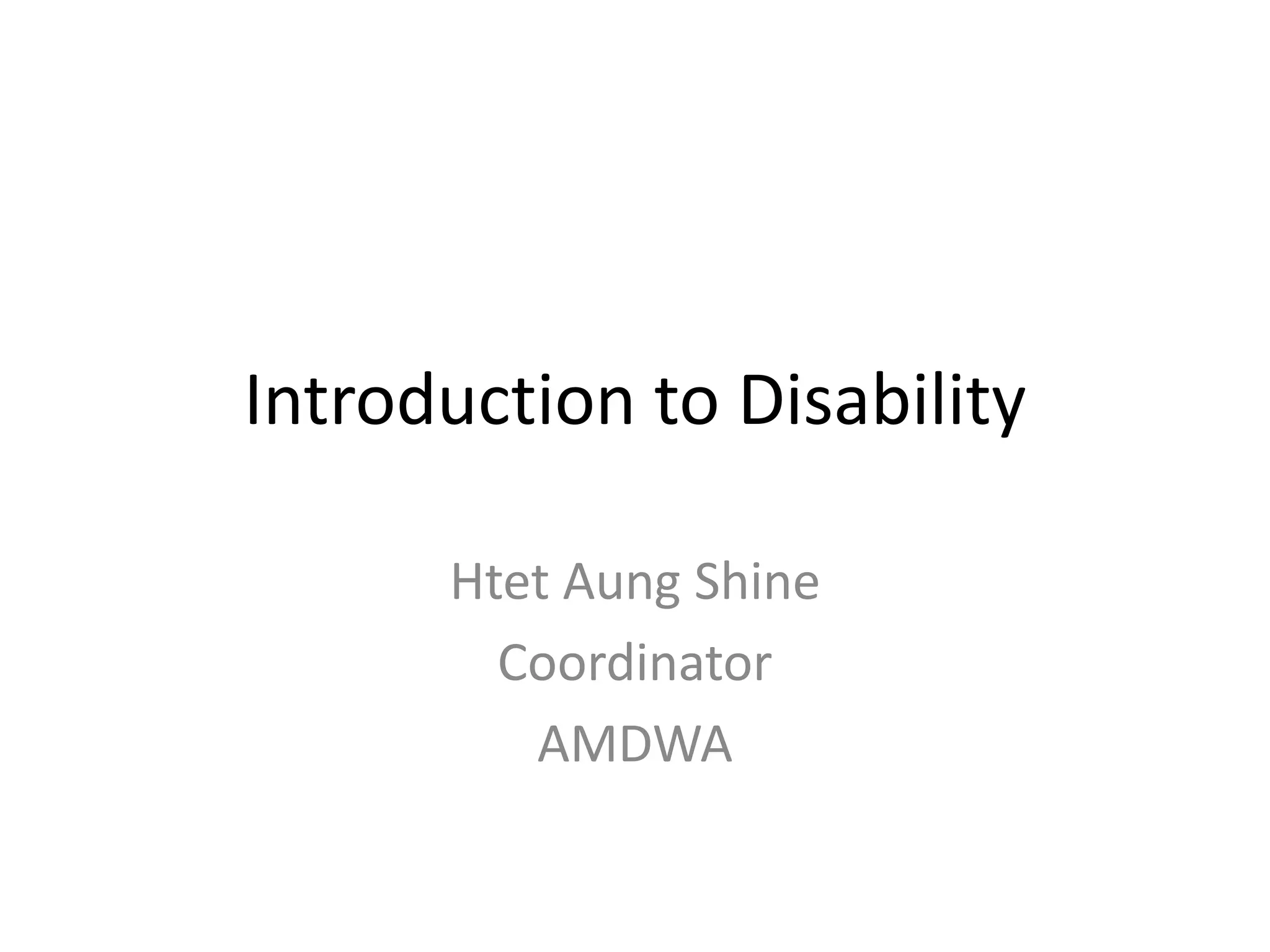 Introduction to Disability

Htet Aung Shine
Coordinator
AMDWA